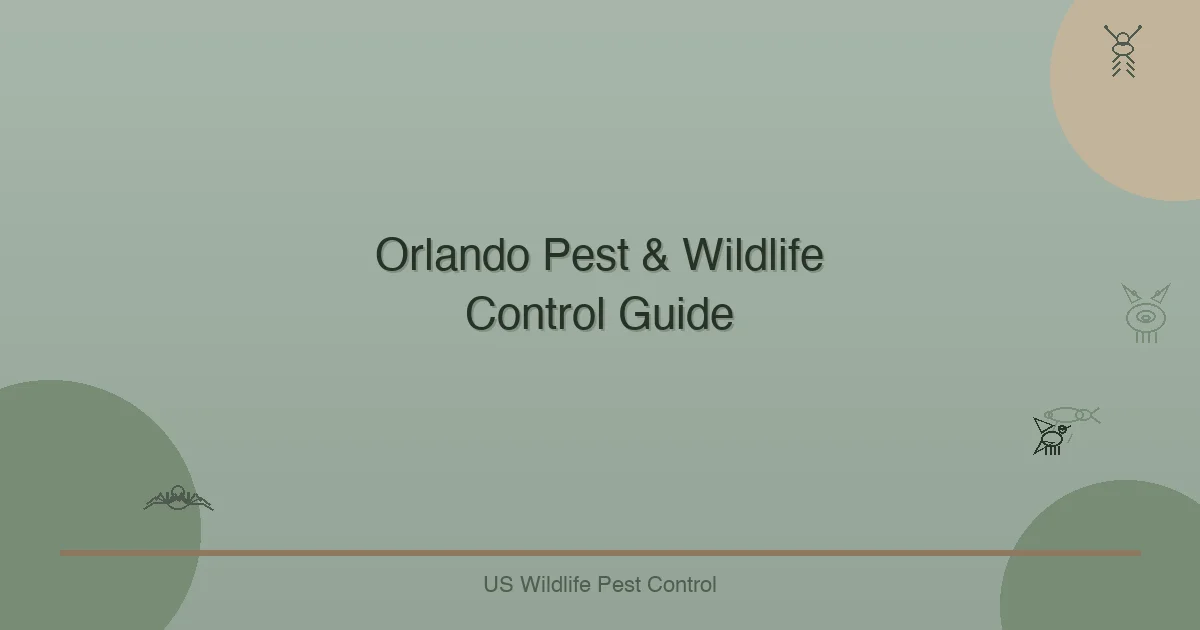 Orlando Pest & Wildlife Control Guide

US Wildlife Pest Control